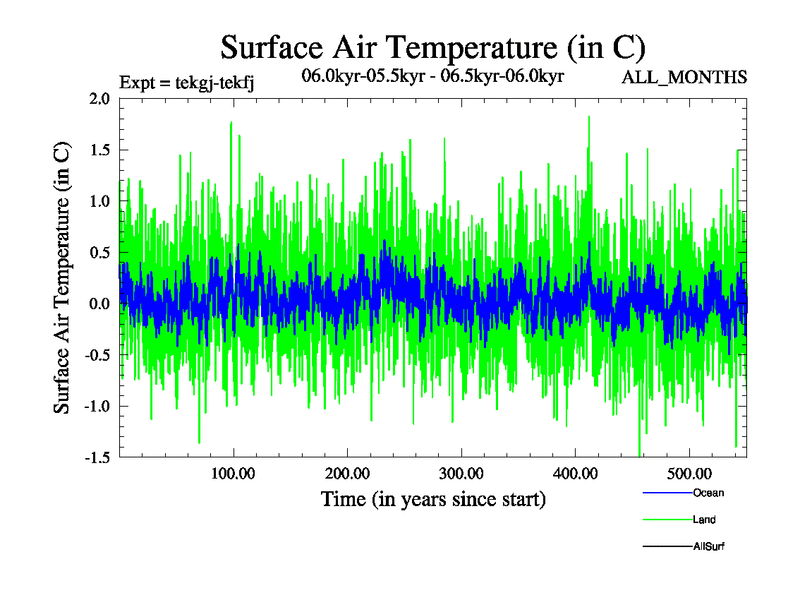 Surface Air Temperature (in C)

Expt = tekgj-tekfj

06.0kyr-05.5kyr - 06.5kyr-06.0kyr

ALL_MONTHS

Surface Air Temperature (in C)

2.0
1.5
1.0
0.5
0.0
-0.5
-1.0
-1.5

100.00
200.00
300.00
400.00
500.00

Time (in years since start)

Ocean
Land
AllSurf